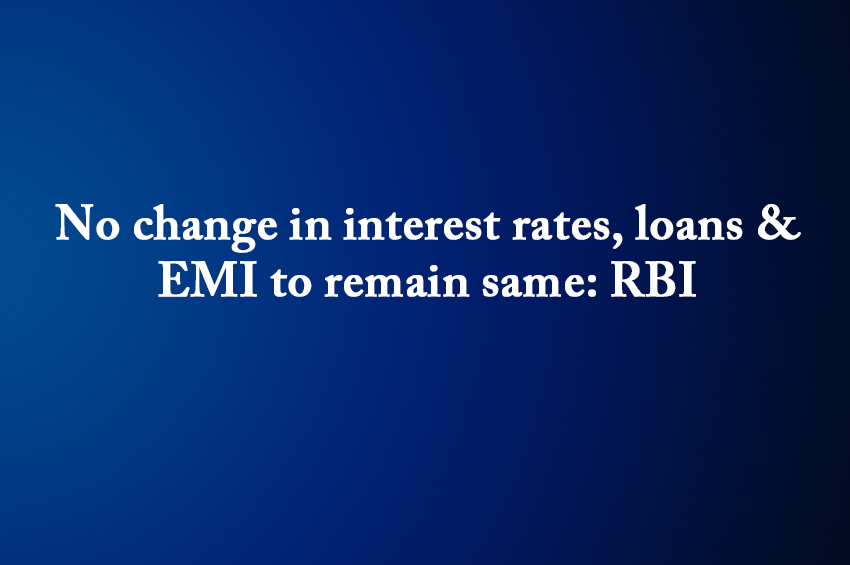 No change in interest rates, loans & EMI to remain same: RBI